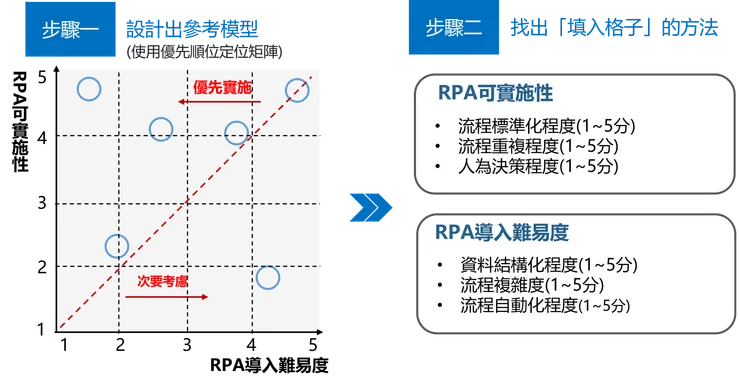 步驟一 設計出參考模型
(使用優先順位定位矩陣)

RPA可實施性

5
4
3
2
1

優先實施

次要考慮

1 2 3 4 5

RPA導入難易度

步驟二 找出「填入格子」的方法

RPA可實施性
• 流程標準化程度(1~5分)
• 流程重複程度(1~5分)
• 人為決策程度(1~5分)

RPA導入難易度
• 資料結構化程度(1~5分)
• 流程複雜度(1~5分)
• 流程自動化程度(1~5分)